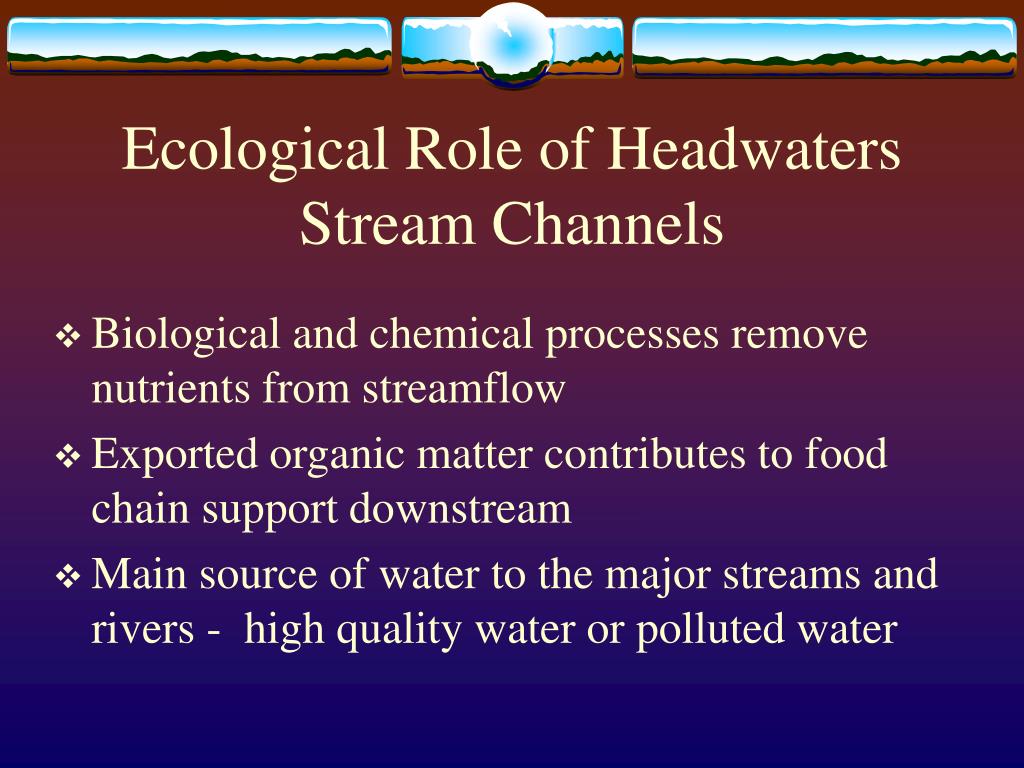 Ecological Role of Headwaters Stream Channels

❖ Biological and chemical processes remove nutrients from streamflow

❖ Exported organic matter contributes to food chain support downstream

❖ Main source of water to the major streams and rivers - high quality water or polluted water